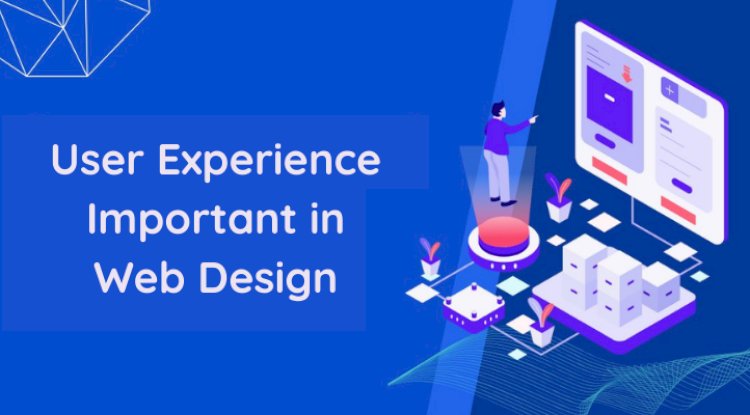 User Experience Important in Web Design